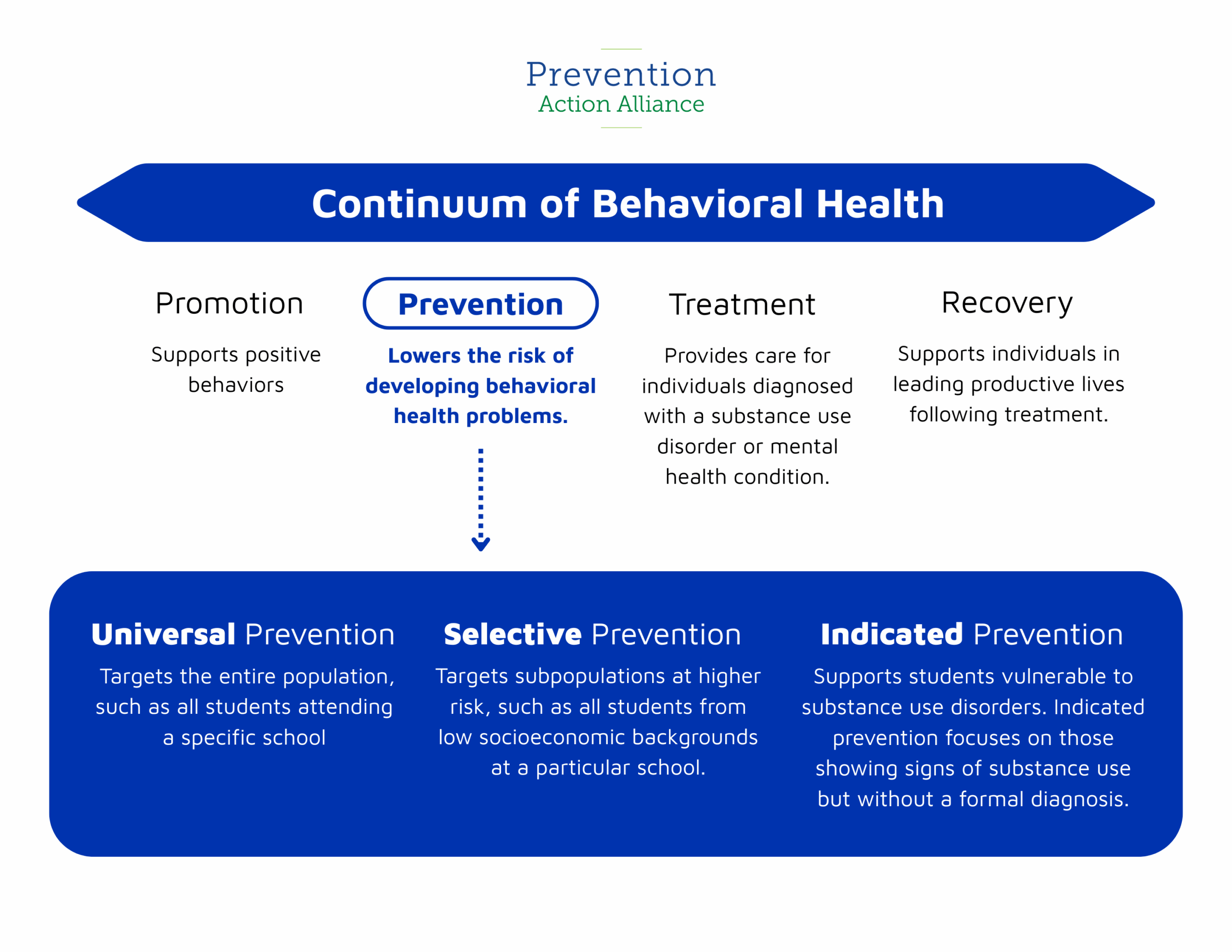 Prevention
Action Alliance

Continuum of Behavioral Health

Promotion

Supports positive behaviors

Prevention

Lowers the risk of developing behavioral health problems.

Treatment

Provides care for individuals diagnosed with a substance use disorder or mental health condition.

Recovery

Supports individuals in leading productive lives following treatment.

Universal Prevention

Targets the entire population, such as all students attending a specific school

Selective Prevention

Targets subpopulations at higher risk, such as all students from low socioeconomic backgrounds at a particular school.

Indicated Prevention

Supports students vulnerable to substance use disorders. Indicated prevention focuses on those showing signs of substance use but without a formal diagnosis.